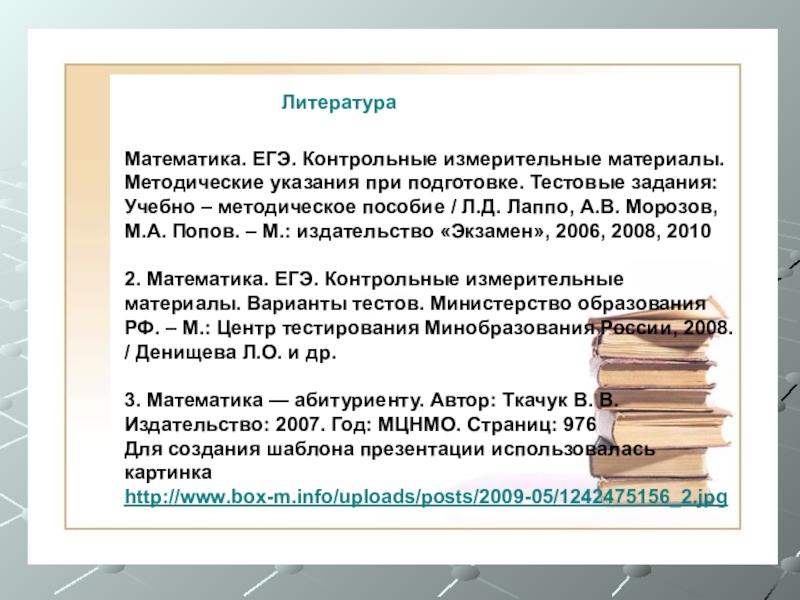 Литература

Математика. ЕГЭ. Контрольные измерительные материалы. Методические указания при подготовке. Тестовые задания: Учебно – методическое пособие / Л.Д. Лаппо, А.В. Морозов, М.А. Попов. – М.: издательство «Экзамен», 2006, 2008, 2010

2. Математика. ЕГЭ. Контрольные измерительные материалы. Варианты тестов. Министерство образования РФ. – М.: Центр тестирования Минобразования России, 2008. / Денищева Л.О. и др.

3. Математика — абитуриенту. Автор: Ткачук В. В. Издательство: 2007. Год: МЦНМО. Страниц: 976
Для создания шаблона презентации использовалась картинка
http://www.box-m.info/uploads/posts/2009-05/1242475156_2.jpg